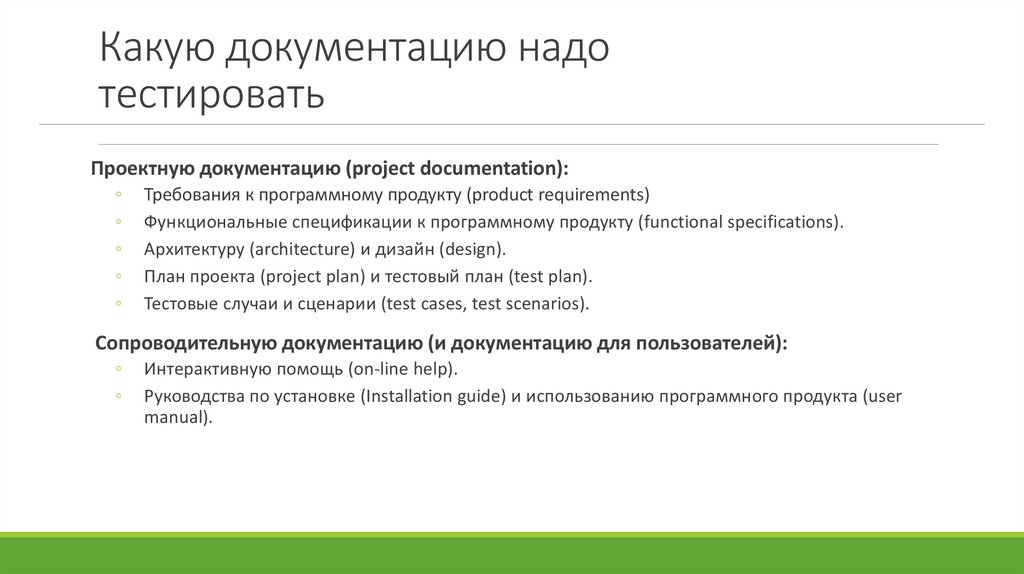 Какую документацию надо тестировать

Проектную документацию (project documentation):

◦ Требования к программному продукту (product requirements)
◦ Функциональные спецификации к программному продукту (functional specifications).
◦ Архитектуру (architecture) и дизайн (design).
◦ План проекта (project plan) и тестовый план (test plan).
◦ Тестовые случаи и сценарии (test cases, test scenarios).

Сопроводительную документацию (и документацию для пользователей):

◦ Интерактивную помощь (on-line help).
◦ Руководства по установке (Installation guide) и использованию программного продукта (user manual).